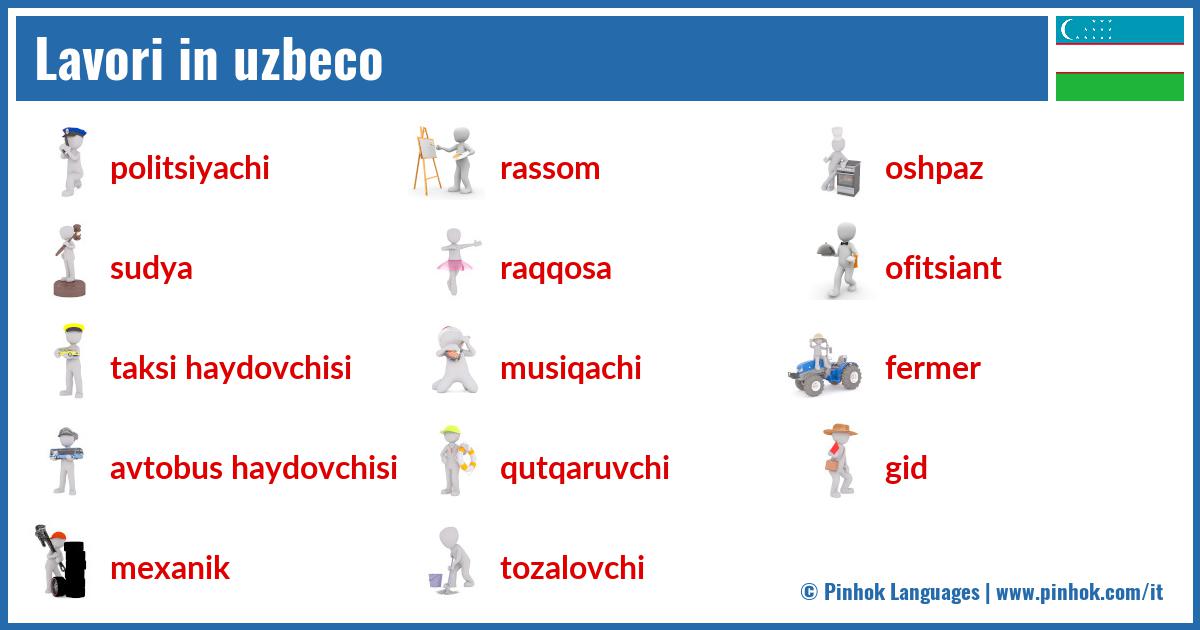 Lavori in uzbeco

politsiyachi

sudya

taksi haydovchisi

avtobus haydovchisi

mexanik

rassom

raqqosa

musiqachi

qutqaruvchi

tozalovchi

oshpaz

ofitsiant

fermer

gid

© Pinhok Languages | www.pinhok.com/it